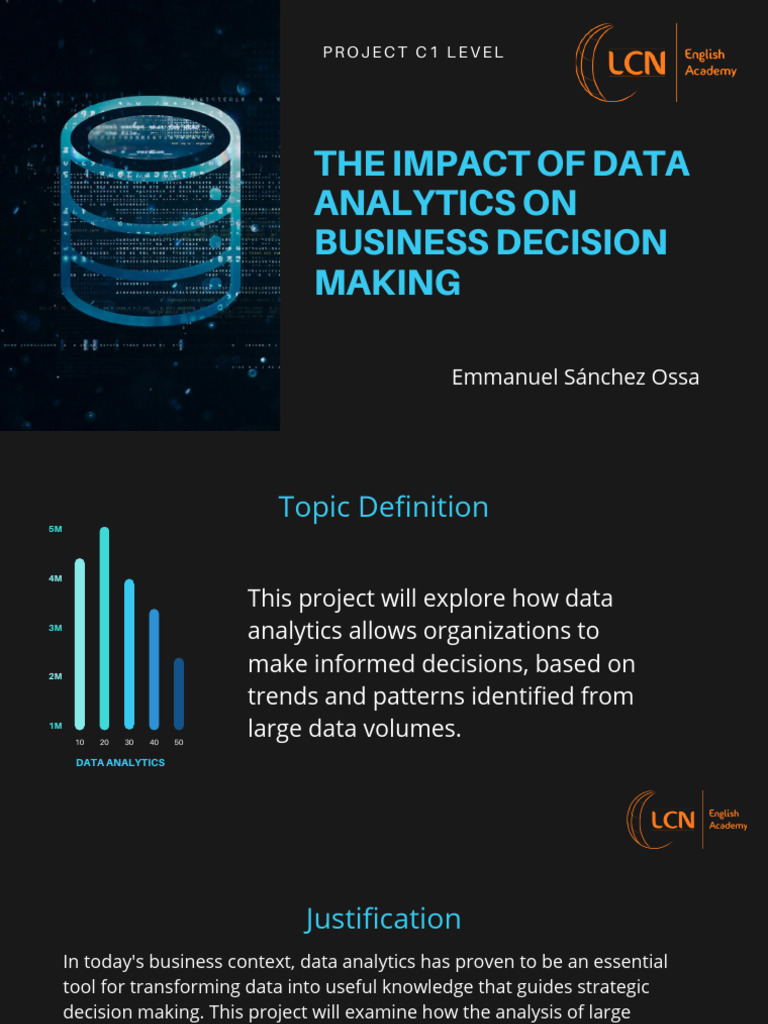 PROJECT C1 LEVEL

LCN English Academy

THE IMPACT OF DATA ANALYTICS ON BUSINESS DECISION MAKING

Emmanuel Sánchez Ossa

Topic Definition

5M
4M
3M
2M
1M
10 20 30 40 50
DATA ANALYTICS

This project will explore how data analytics allows organizations to make informed decisions, based on trends and patterns identified from large data volumes.

LCN English Academy

Justification

In today's business context, data analytics has proven to be an essential tool for transforming data into useful knowledge that guides strategic decision making. This project will examine how the analysis of large